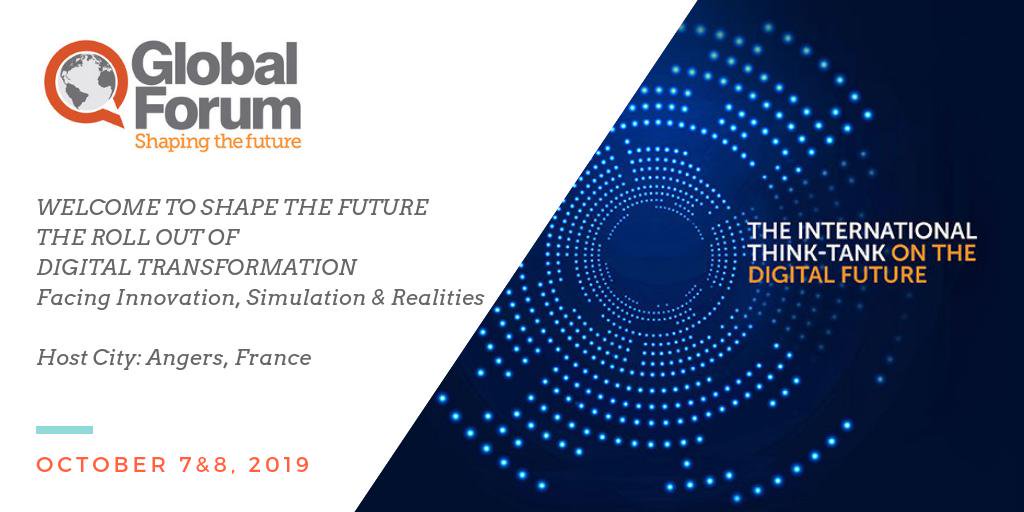 Global Forum
Shaping the future

WELCOME TO SHAPE THE FUTURE
THE ROLL OUT OF
DIGITAL TRANSFORMATION
Facing Innovation, Simulation & Realities

Host City: Angers, France

OCTOBER 7&8, 2019

THE INTERNATIONAL THINK-TANK ON THE DIGITAL FUTURE